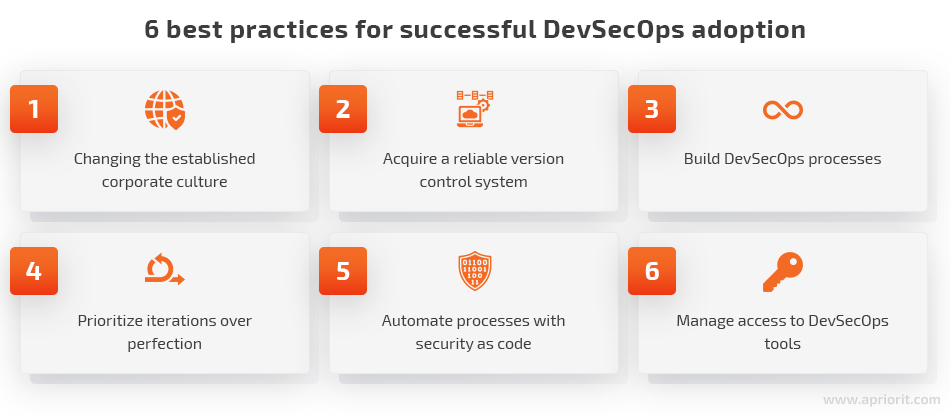 6 best practices for successful DevSecOps adoption

1

Changing the established corporate culture

2

Acquire a reliable version control system

3

Build DevSecOps processes

4

Prioritize iterations over perfection

5

Automate processes with security as code

6

Manage access to DevSecOps tools

www.apriorit.com